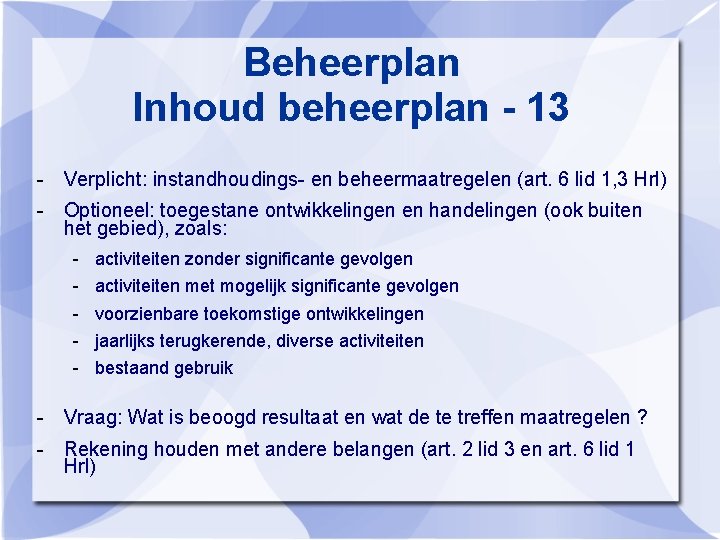 Beheerplan
Inhoud beheerplan - 13

- Verplicht: instandhoudings- en beheermaatregelen (art. 6 lid 1,3 Hrl)
- Optioneel: toegestane ontwikkelingen en handelingen (ook buiten het gebied), zoals:
  - activiteiten zonder significante gevolgen
  - activiteiten met mogelijk significante gevolgen
  - voorzienbare toekomstige ontwikkelingen
  - jaarlijks terugkerende, diverse activiteiten
  - bestaand gebruik

- Vraag: Wat is beoogd resultaat en wat de te treffen maatregelen ?
- Rekening houden met andere belangen (art. 2 lid 3 en art. 6 lid 1 Hrl)